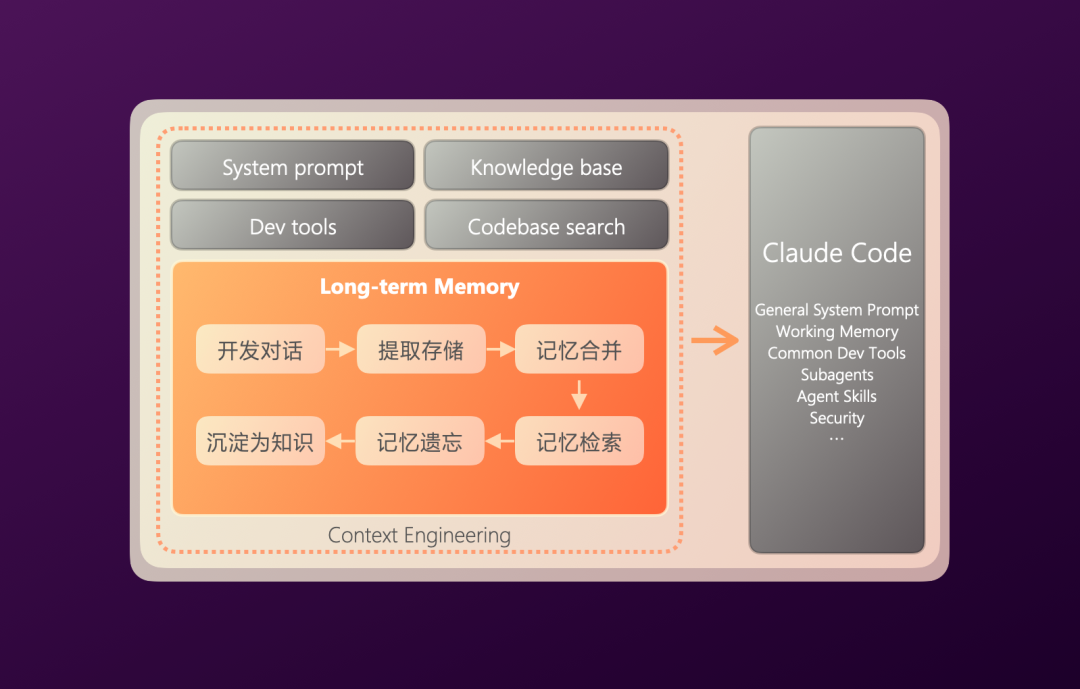 System prompt

Knowledge base

Dev tools

Codebase search

Long-term Memory

开发对话

提取存储

记忆合并

记忆检索

记忆遗忘

沉淀为知识

Context Engineering

Claude Code

General System Prompt
Working Memory
Common Dev Tools
Subagents
Agent Skills
Security
…